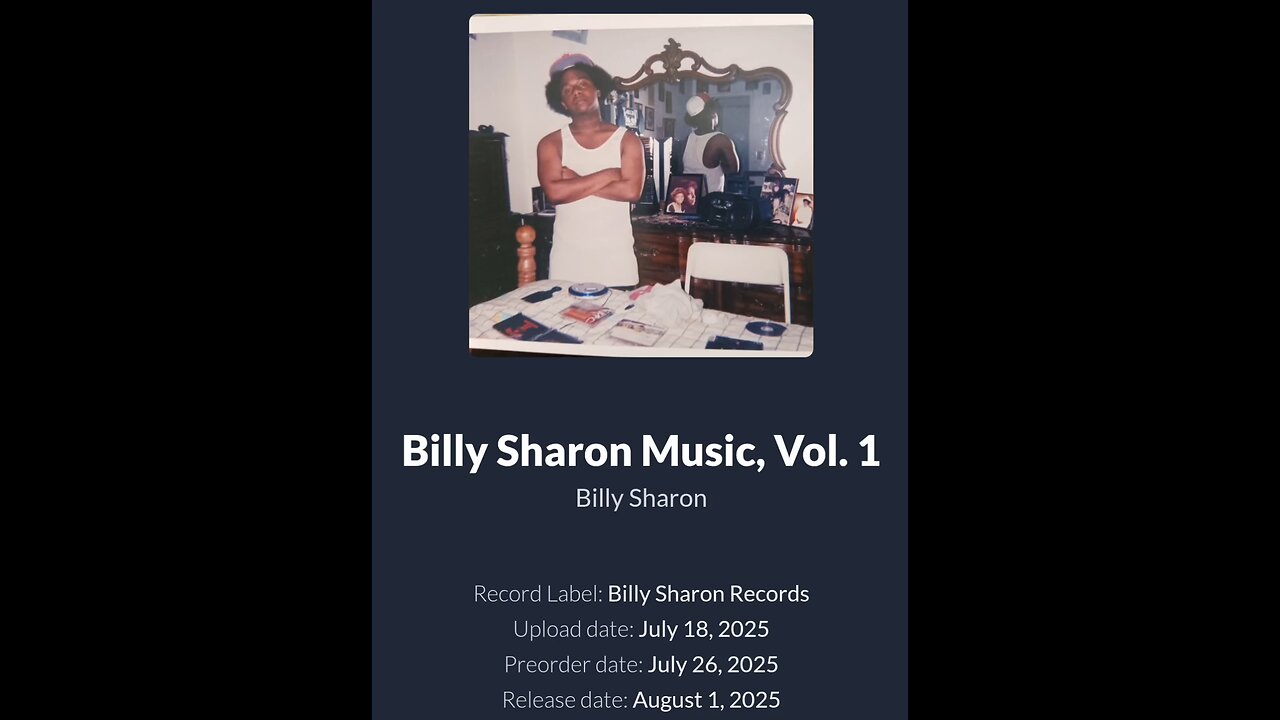 Billy Sharon Music, Vol. 1
Billy Sharon

Record Label: Billy Sharon Records
Upload date: July 18, 2025
Preorder date: July 26, 2025
Release date: August 1, 2025